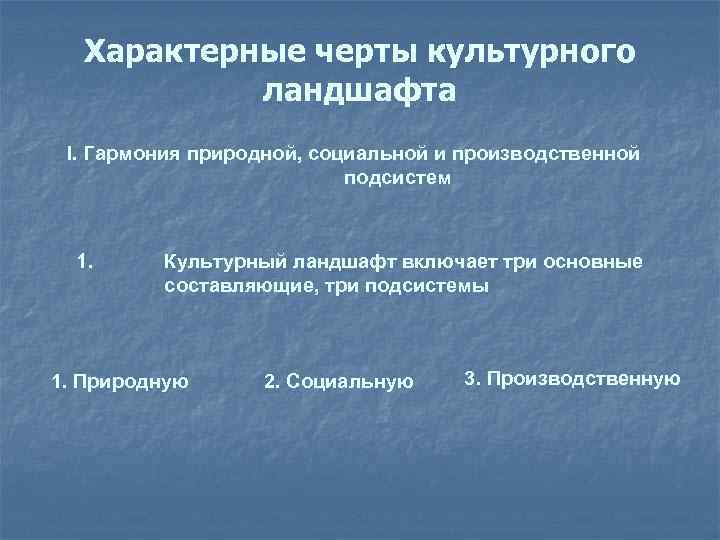 Характерные черты культурного ландшафта

I. Гармония природной, социальной и производственной подсистем

1. Культурный ландшафт включает три основные составляющие, три подсистемы

1. Природную

2. Социальную

3. Производственную